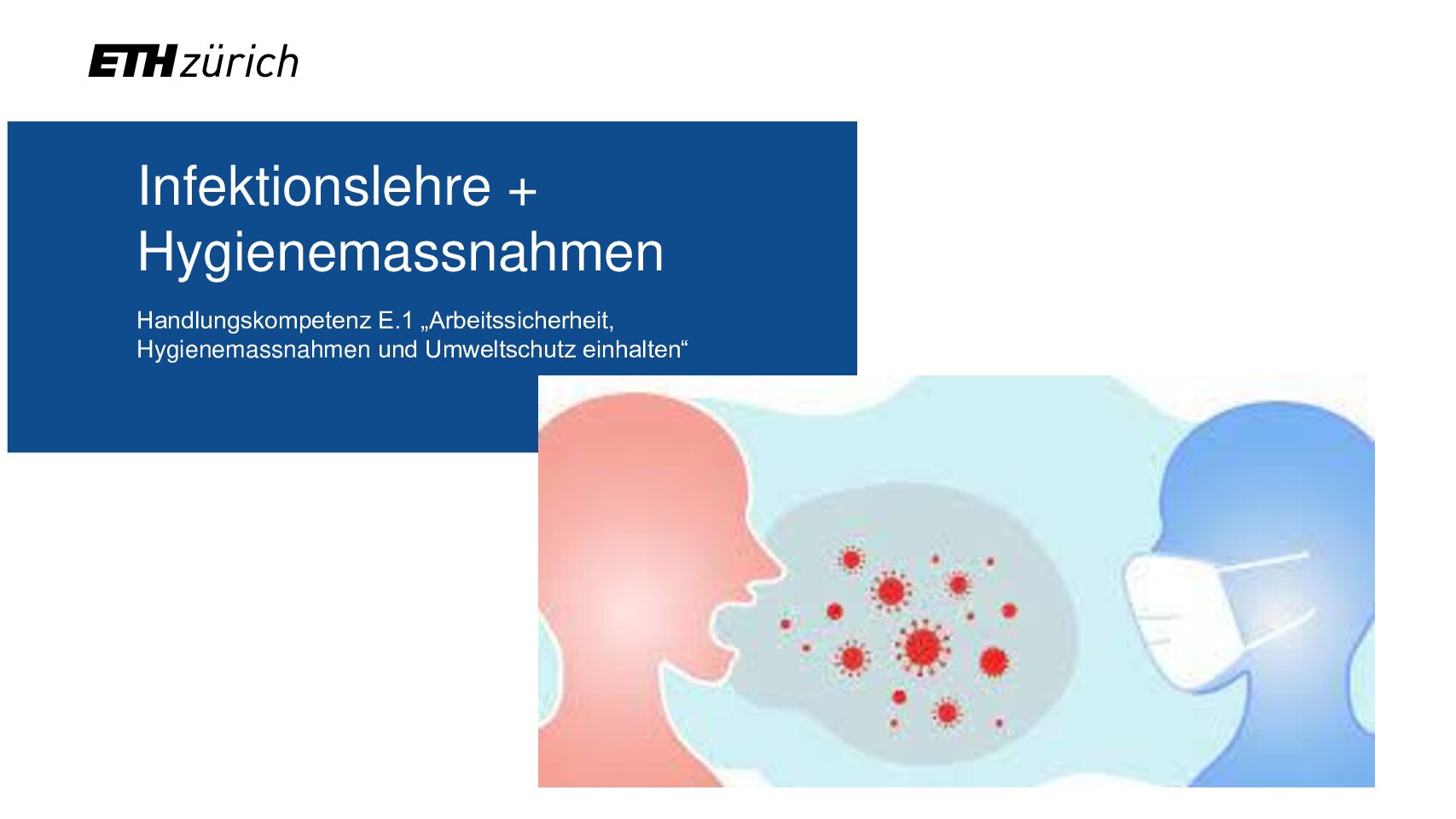 ETH zürich

Infektionslehre + Hygienemassnahmen

Handlungskompetenz E.1 „Arbeitssicherheit, Hygienemassnahmen und Umweltschutz einhalten“